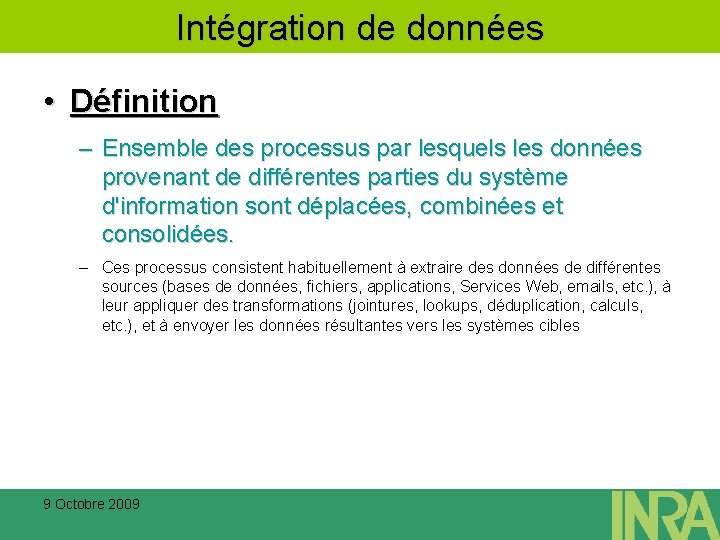 Intégration de données

• Définition

– Ensemble des processus par lesquels les données provenant de différentes parties du système d'information sont déplacées, combinées et consolidées.

– Ces processus consistent habituellement à extraire des données de différentes sources (bases de données, fichiers, applications, Services Web, emails, etc.), à leur appliquer des transformations (jointures, lookups, déduplication, calculs, etc.), et à envoyer les données résultantes vers les systèmes cibles

9 Octobre 2009

INRA